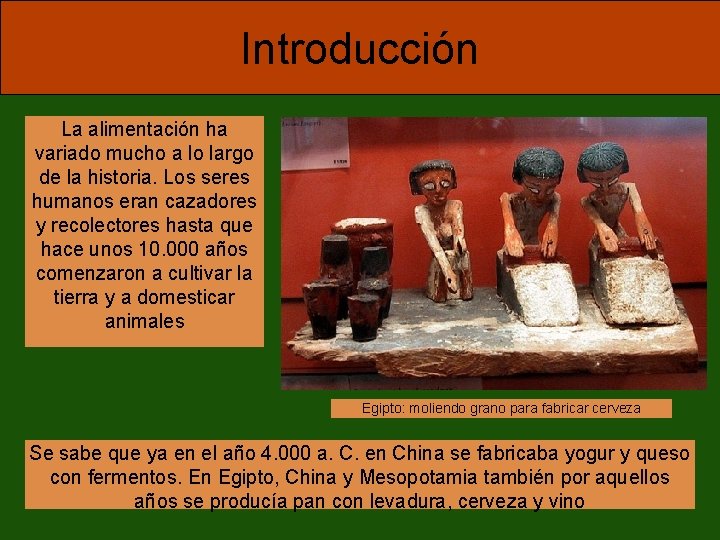 Introducción

La alimentación ha variado mucho a lo largo de la historia. Los seres humanos eran cazadores y recolectores hasta que hace unos 10.000 años comenzaron a cultivar la tierra y a domesticar animales

Egipto: moliendo grano para fabricar cerveza

Se sabe que ya en el año 4.000 a. C. en China se fabricaba yogur y queso con fermentos. En Egipto, China y Mesopotamia también por aquellos años se producía pan con levadura, cerveza y vino